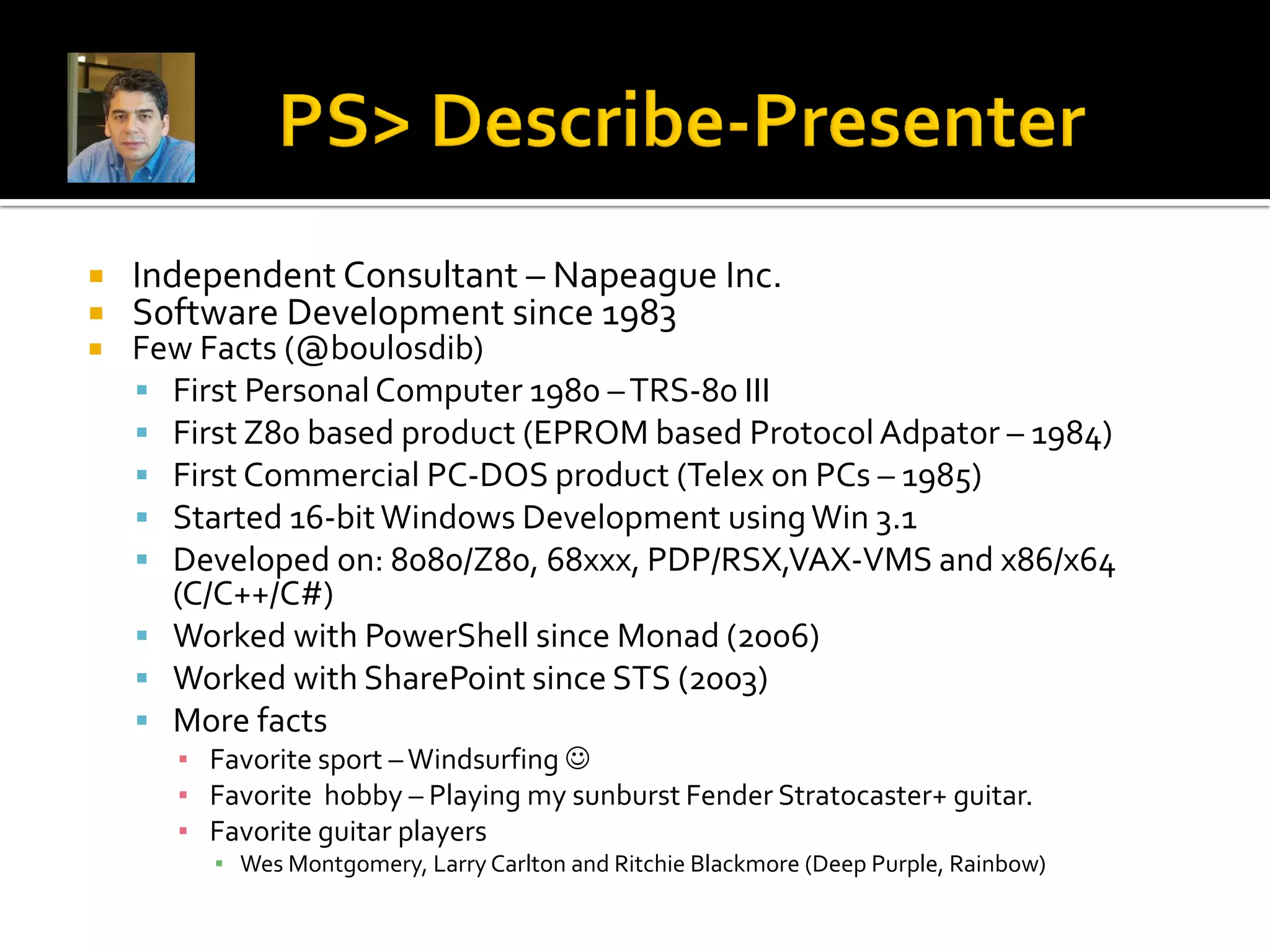 PS> Describe-Presenter

- Independent Consultant – Napeague Inc.
- Software Development since 1983
- Few Facts (@boulosdib)
  - First Personal Computer 1980 – TRS-80 III
  - First Z80 based product (EPROM based Protocol Adpator – 1984)
  - First Commercial PC-DOS product (Telex on PCs – 1985)
  - Started 16-bit Windows Development using Win 3.1
  - Developed on: 8080/Z80, 68xxx, PDP/RSX,VAX-VMS and x86/x64 (C/C++/C#)
  - Worked with PowerShell since Monad (2006)
  - Worked with SharePoint since STS (2003)
  - More facts
    - Favorite sport – Windsurfing ☺
    - Favorite hobby – Playing my sunburst Fender Stratocaster+ guitar.
    - Favorite guitar players
      - Wes Montgomery, Larry Carlton and Ritchie Blackmore (Deep Purple, Rainbow)